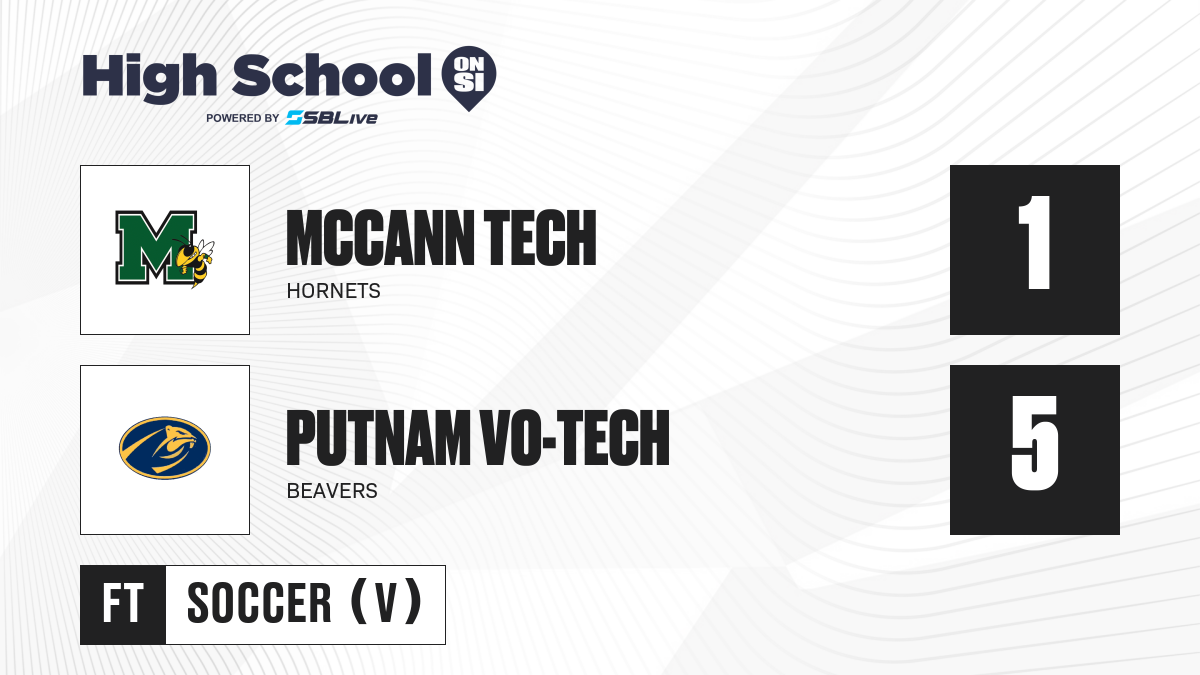 High School ON SI
POWERED BY SBLive

M

MCCANN TECH
HORNETS

1

PUTNAM VO-TECH
BEAVERS

5

FT SOCCER (V)